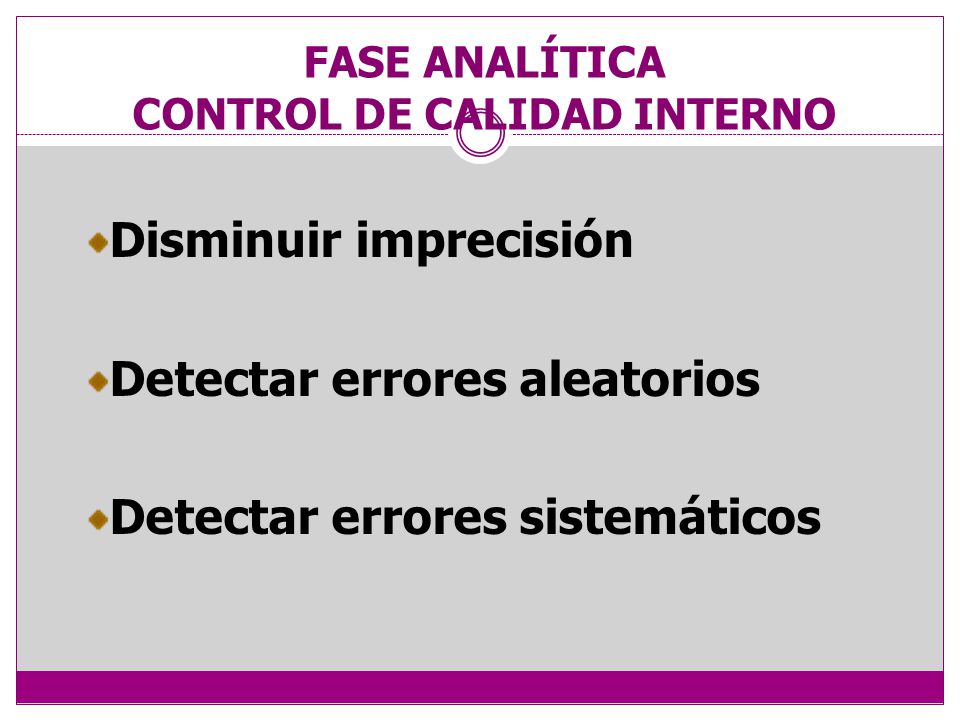 FASE ANALÍTICA
CONTROL DE CALIDAD INTERNO

Disminuir imprecisión

Detectar errores aleatorios

Detectar errores sistemáticos